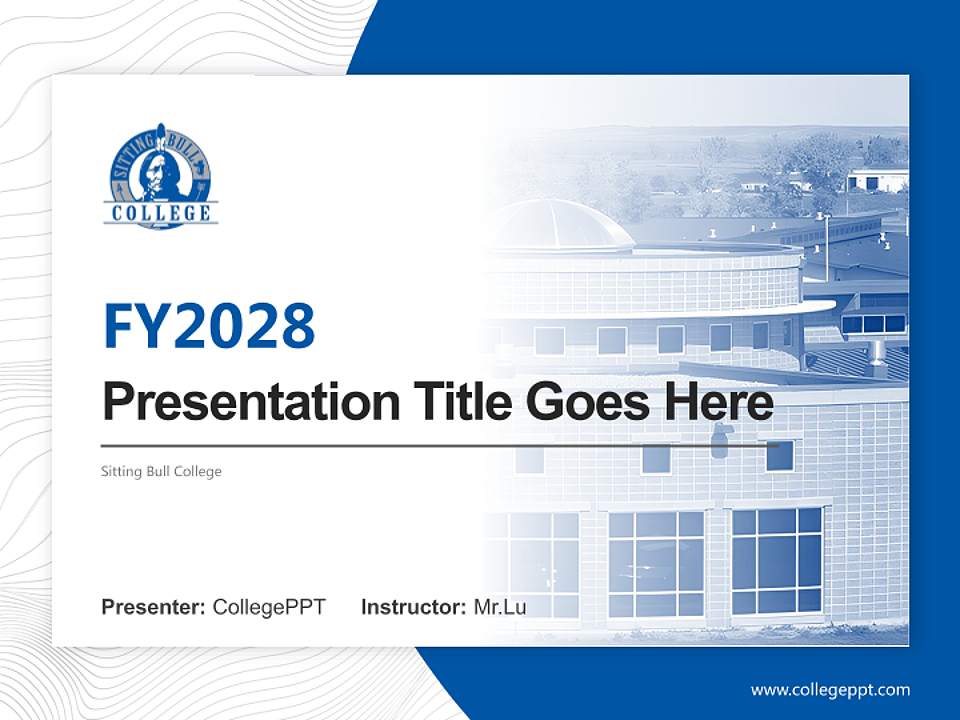 SITTING BULL
COLLEGE

FY2028

Presentation Title Goes Here

Sitting Bull College

Presenter: CollegePPT Instructor: Mr.Lu

www.collegeppt.com